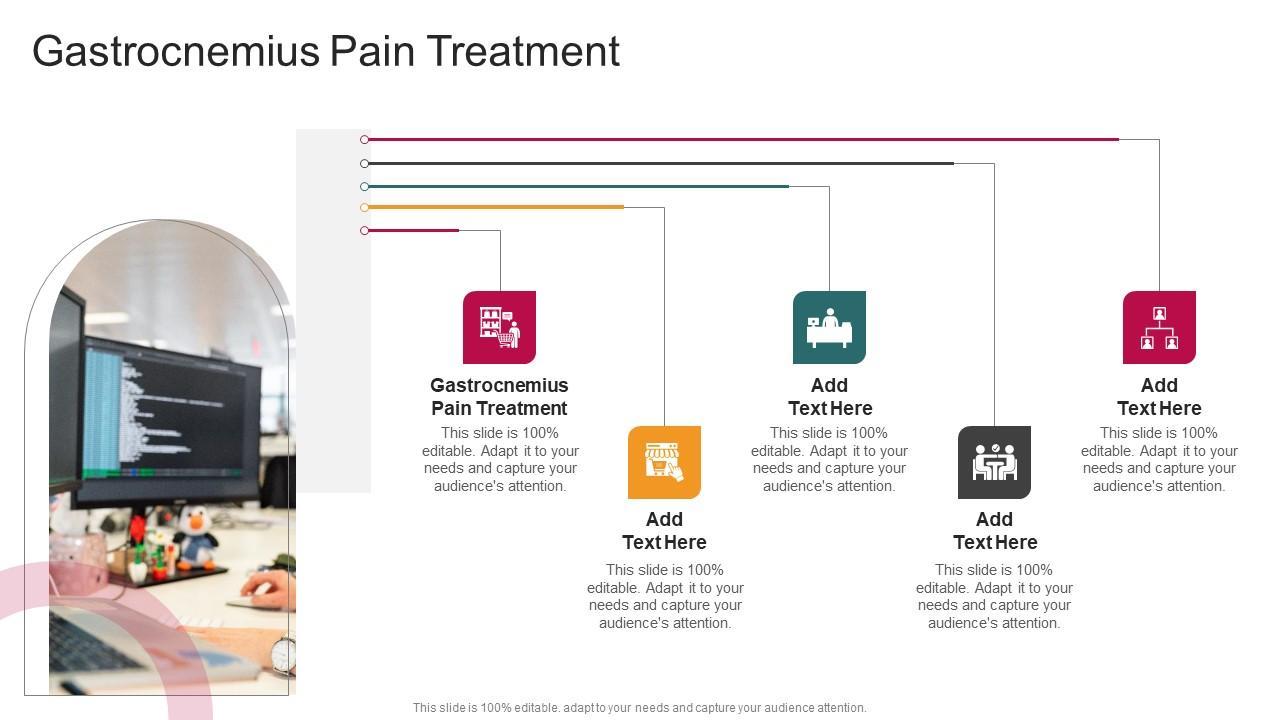 Gastrocnemius Pain Treatment

Gastrocnemius Pain Treatment
This slide is 100% editable. Adapt it to your needs and capture your audience's attention.

Add Text Here
This slide is 100% editable. Adapt it to your needs and capture your audience's attention.

Add Text Here
This slide is 100% editable. Adapt it to your needs and capture your audience's attention.

Add Text Here
This slide is 100% editable. Adapt it to your needs and capture your audience's attention.

Add Text Here
This slide is 100% editable. Adapt it to your needs and capture your audience's attention.

This slide is 100% editable. adapt to your needs and capture your audience attention.